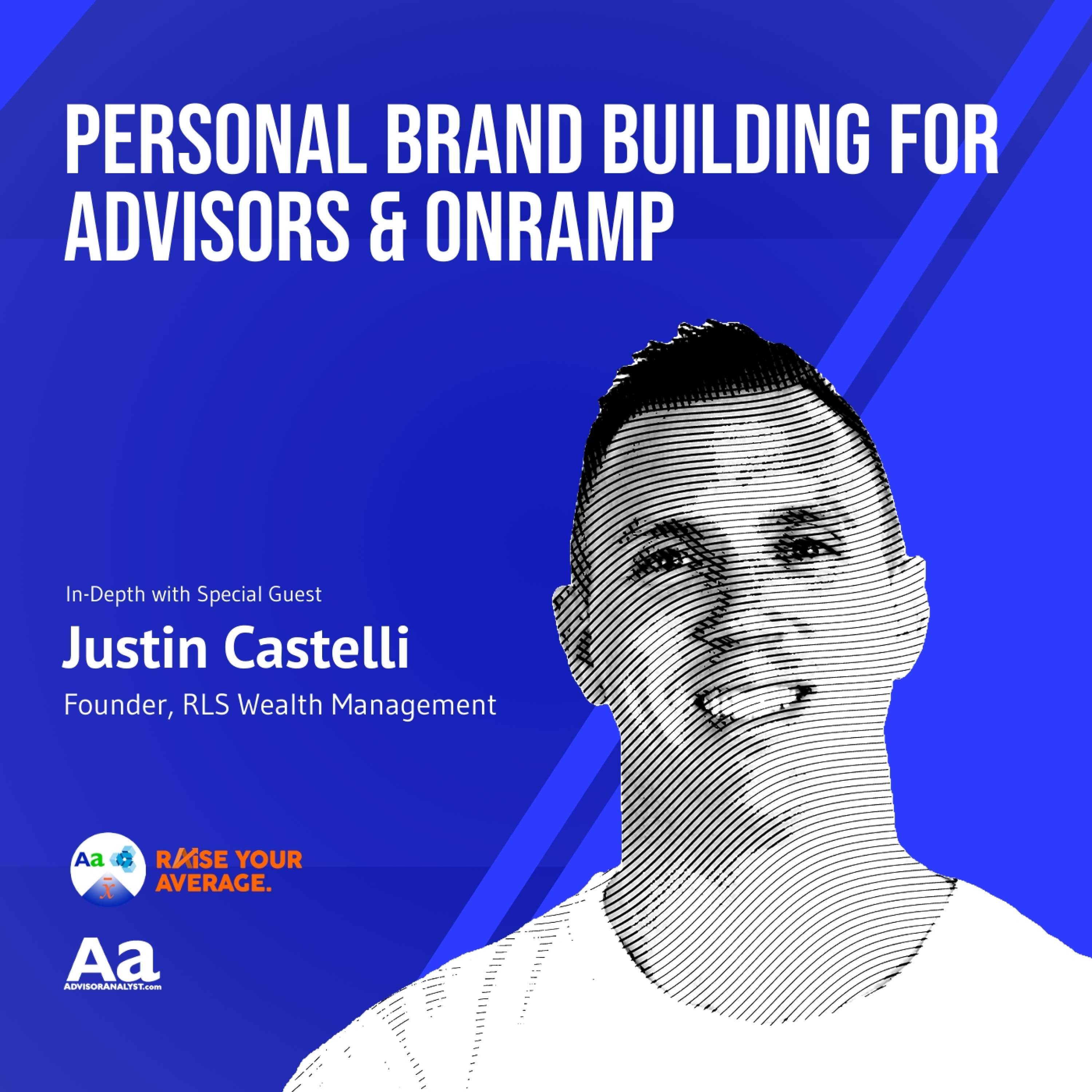 PERSONAL BRAND BUILDING FOR ADVISORS & ONRAMP

In-Depth with Special Guest

Justin Castelli

Founder, RLS Wealth Management

Aa

$\bar{x}$

RAISE YOUR AVERAGE.

Aa

ADVISORANALYST.com